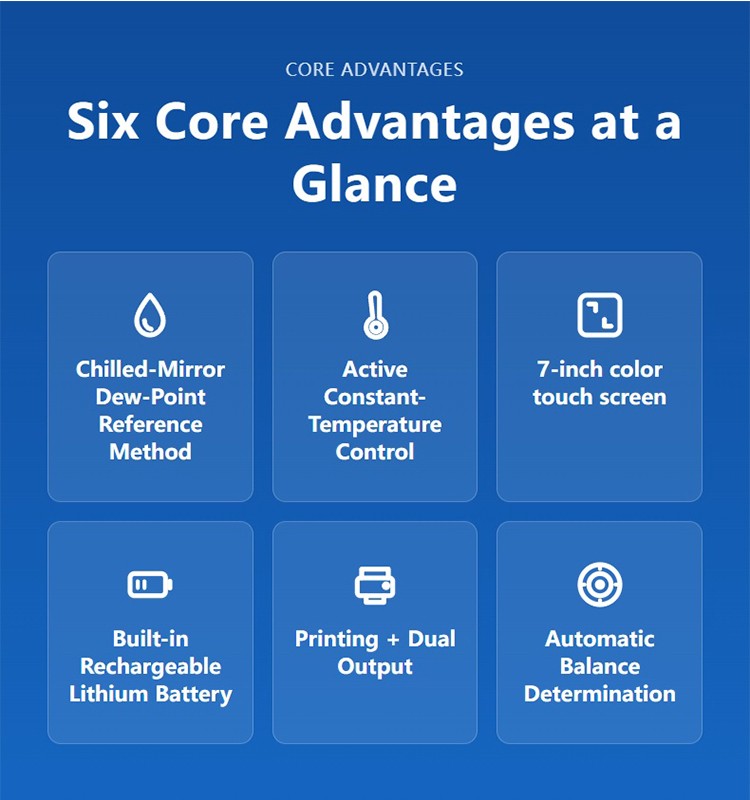 CORE ADVANTAGES

Six Core Advantages at a Glance

Chilled-Mirror Dew-Point Reference Method

Active Constant-Temperature Control

7-inch color touch screen

Built-in Rechargeable Lithium Battery

Printing + Dual Output

Automatic Balance Determination